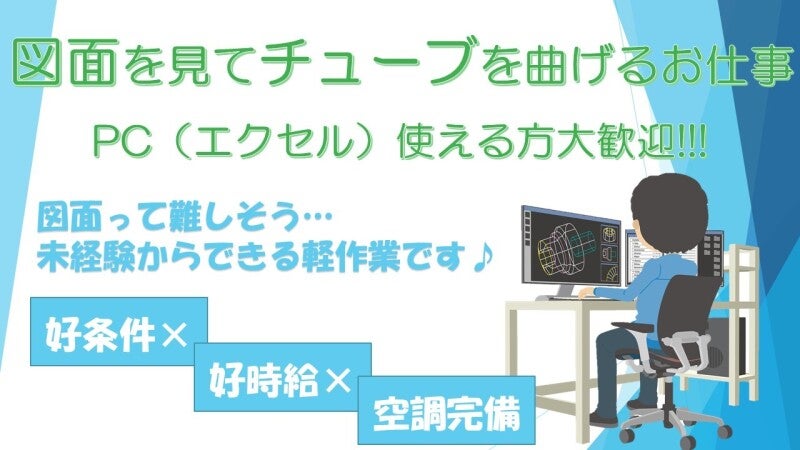 図面を見てチューブを曲げるお仕事

PC（エクセル）使える方大歓迎!!!

図面って難しそう…
未経験からできる軽作業です♪

好条件×

好時給×

空調完備